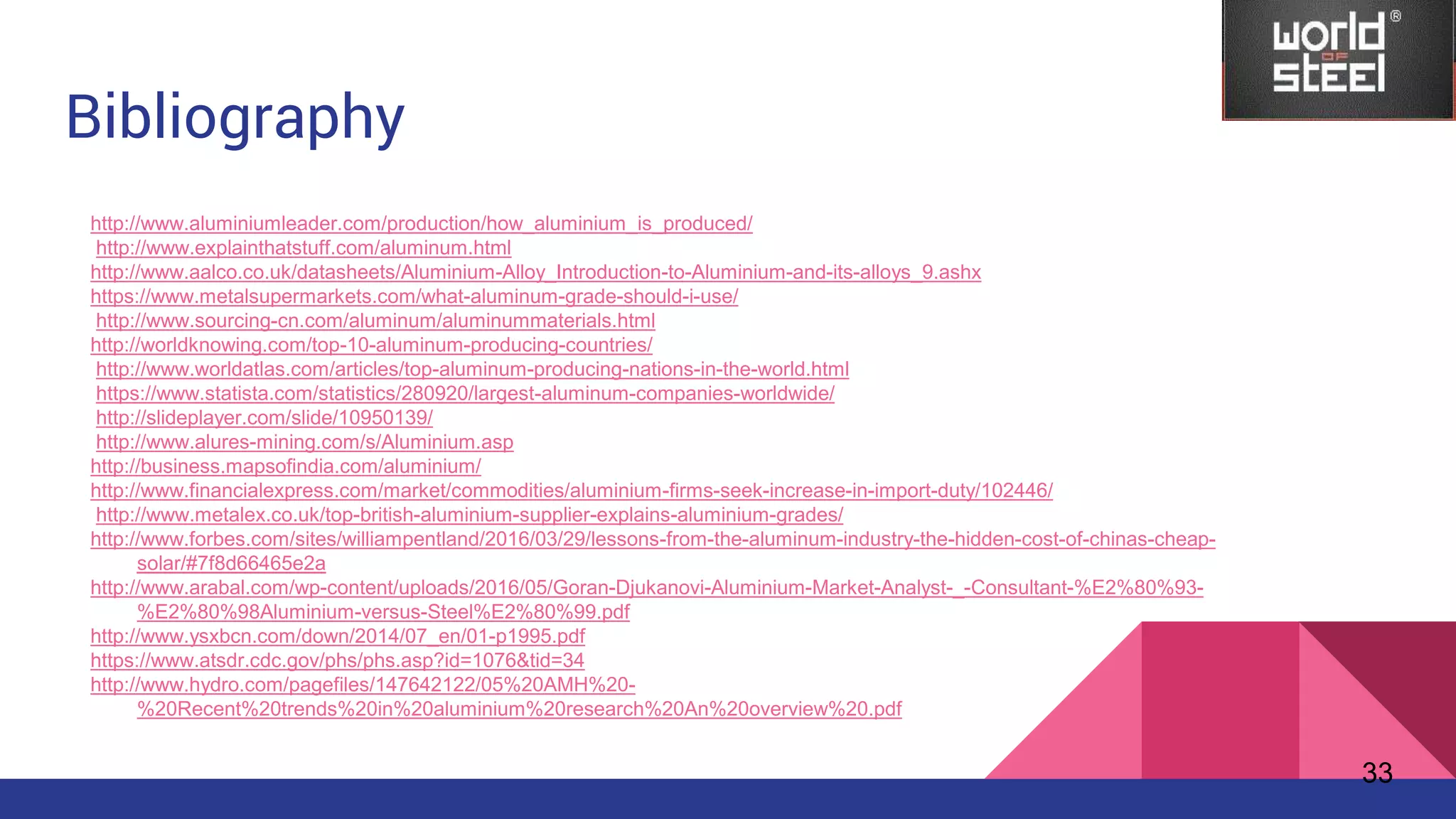 world OF steel ®

Bibliography

http://www.aluminiumleader.com/production/how_aluminium_is_produced/
http://www.explainthatstuff.com/aluminum.html
http://www.aalco.co.uk/datasheets/Aluminium-Alloy_Introduction-to-Aluminium-and-its-alloys_9.ashx
https://www.metalsupermarkets.com/what-aluminum-grade-should-i-use/
http://www.sourcing-cn.com/aluminum/aluminummaterials.html
http://worldknowing.com/top-10-aluminum-producing-countries/
http://www.worldatlas.com/articles/top-aluminum-producing-nations-in-the-world.html
https://www.statista.com/statistics/280920/largest-aluminum-companies-worldwide/
http://slideplayer.com/slide/10950139/
http://www.alures-mining.com/s/Aluminium.asp
http://business.mapsofindia.com/aluminium/
http://www.financialexpress.com/market/commodities/aluminium-firms-seek-increase-in-import-duty/102446/
http://www.metalex.co.uk/top-british-aluminium-supplier-explains-aluminium-grades/
http://www.forbes.com/sites/williampentland/2016/03/29/lessons-from-the-aluminum-industry-the-hidden-cost-of-chinas-cheap-solar/#7f8d66465e2a
http://www.arabal.com/wp-content/uploads/2016/05/Goran-Djukanovi-Aluminium-Market-Analyst-_-Consultant-%E2%80%93-%E2%80%98Aluminium-versus-Steel%E2%80%99.pdf
http://www.ysxbcn.com/down/2014/07_en/01-p1995.pdf
https://www.atsdr.cdc.gov/phs/phs.asp?id=1076&tid=34
http://www.hydro.com/pagefiles/147642122/05%20AMH%20-%20Recent%20trends%20in%20aluminium%20research%20An%20overview%20.pdf

33